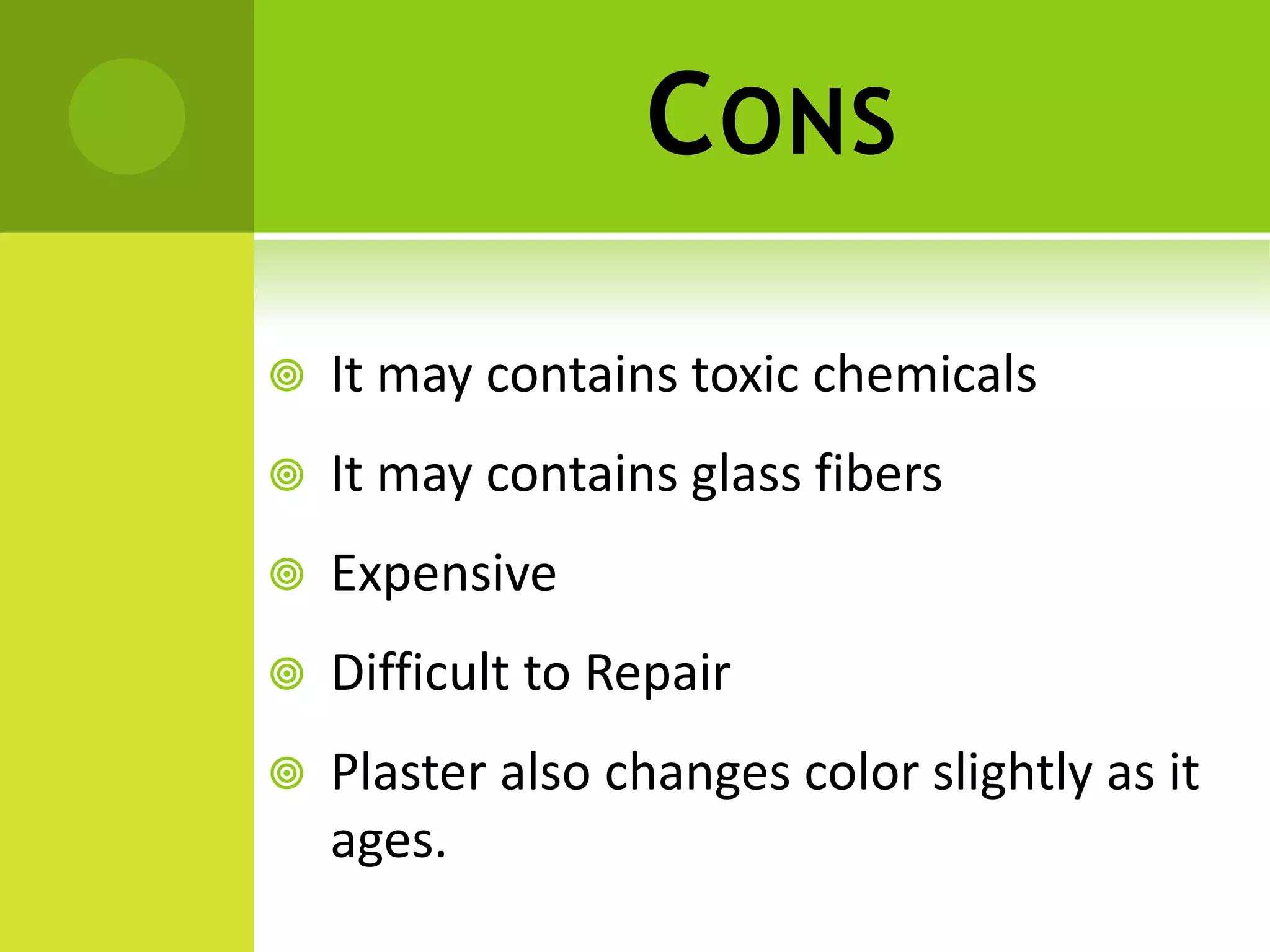 CONS

It may contains toxic chemicals

It may contains glass fibers

Expensive

Difficult to Repair

Plaster also changes color slightly as it ages.